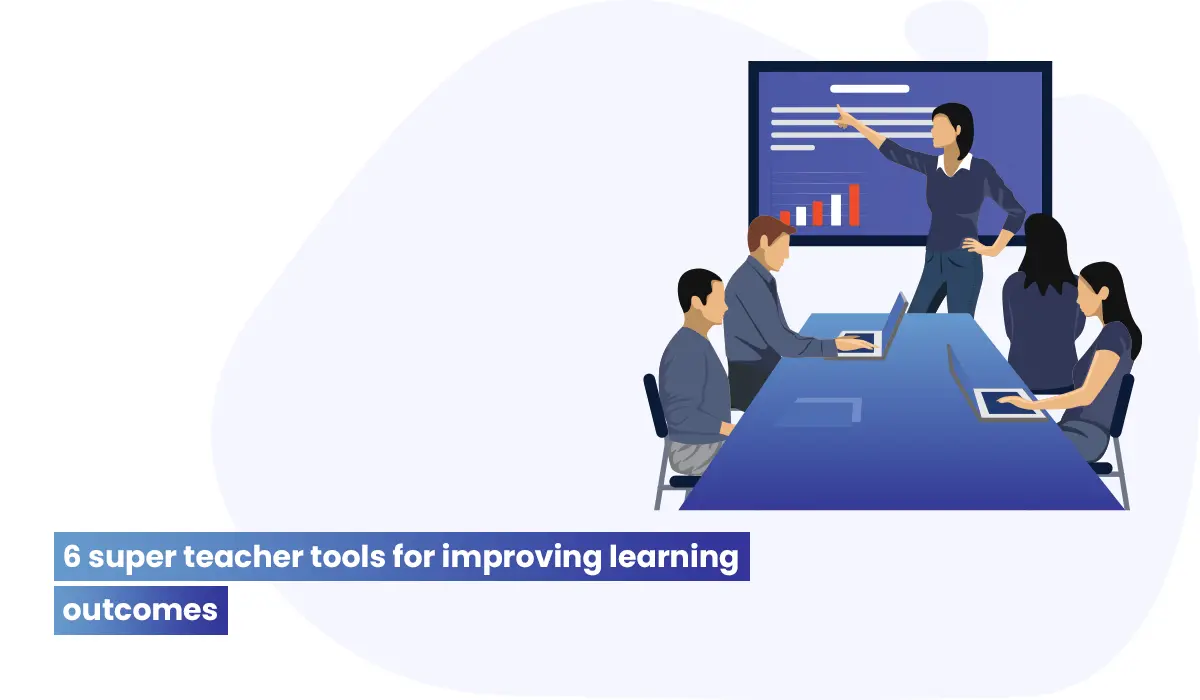 6 super teacher tools for improving learning outcomes